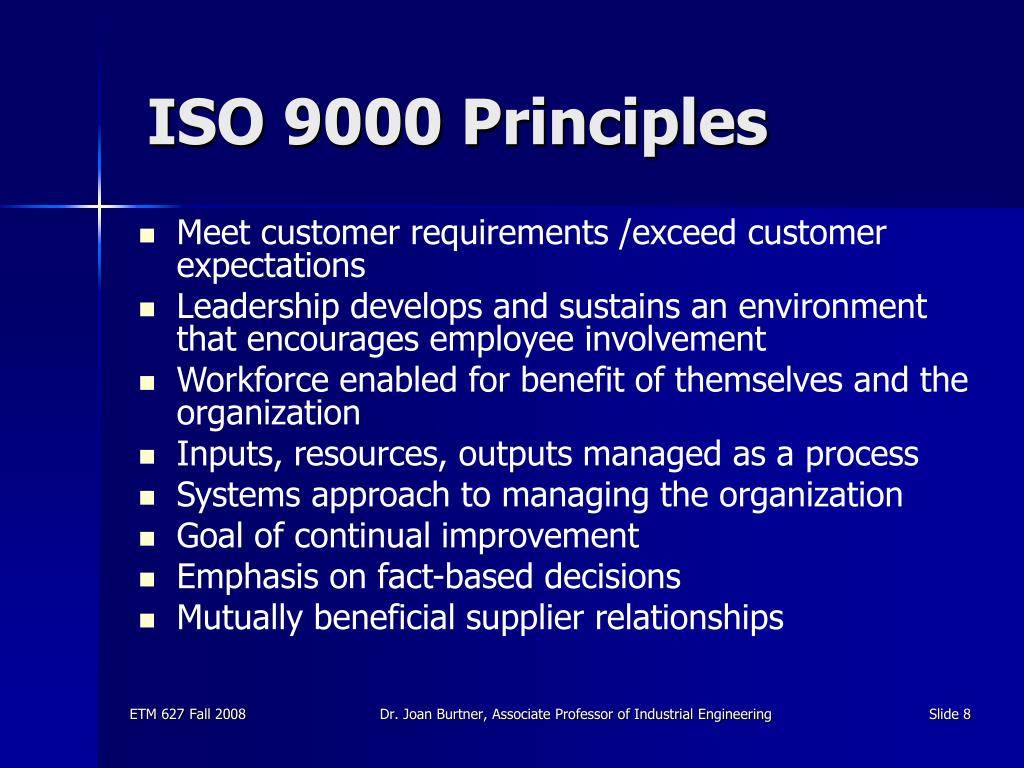 ISO 9000 Principles

- Meet customer requirements /exceed customer expectations
- Leadership develops and sustains an environment that encourages employee involvement
- Workforce enabled for benefit of themselves and the organization
- Inputs, resources, outputs managed as a process
- Systems approach to managing the organization
- Goal of continual improvement
- Emphasis on fact-based decisions
- Mutually beneficial supplier relationships

ETM 627 Fall 2008

Dr. Joan Burtner, Associate Professor of Industrial Engineering

Slide 8